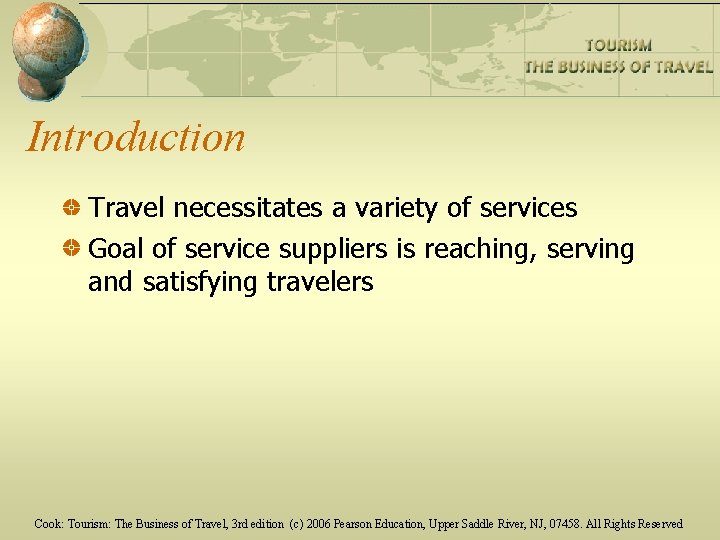 TOURISM
THE BUSINESS OF TRAVEL

Introduction

• Travel necessitates a variety of services
• Goal of service suppliers is reaching, serving and satisfying travelers

Cook: Tourism: The Business of Travel, 3rd edition (c) 2006 Pearson Education, Upper Saddle River, NJ, 07458. All Rights Reserved